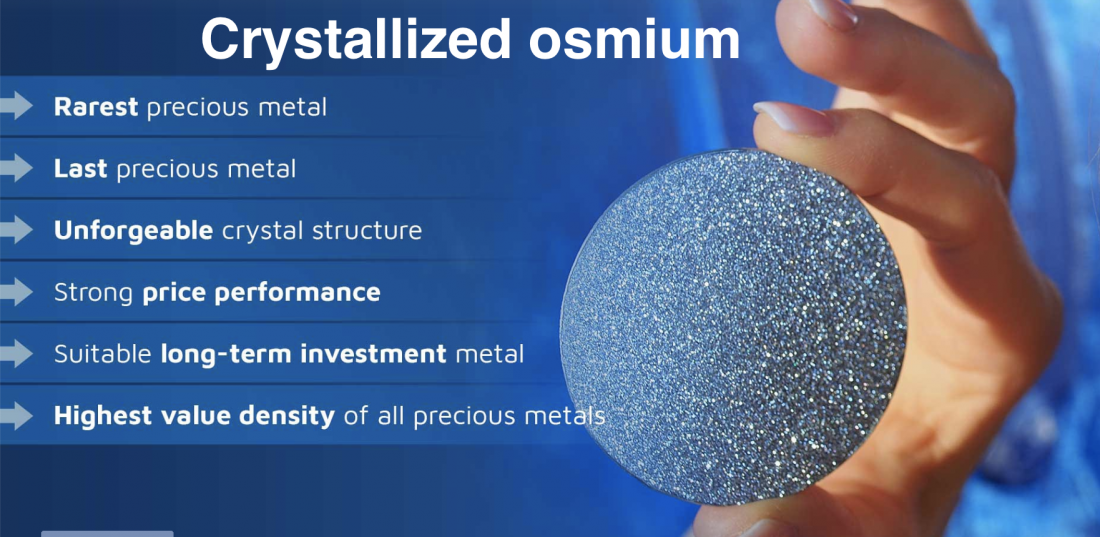 Crystallized osmium

Rarest precious metal

Last precious metal

Unforgeable crystal structure

Strong price performance

Suitable long-term investment metal

Highest value density of all precious metals